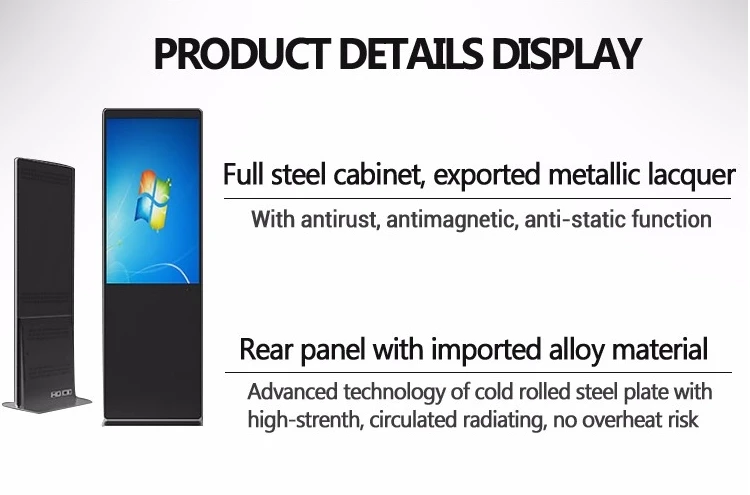 PRODUCT DETAILS DISPLAY

Full steel cabinet, exported metallic lacquer

With antirust, antimagnetic, anti-static function

Rear panel with imported alloy material

Advanced technology of cold rolled steel plate with high-strenth, circulated radiating, no overheat risk